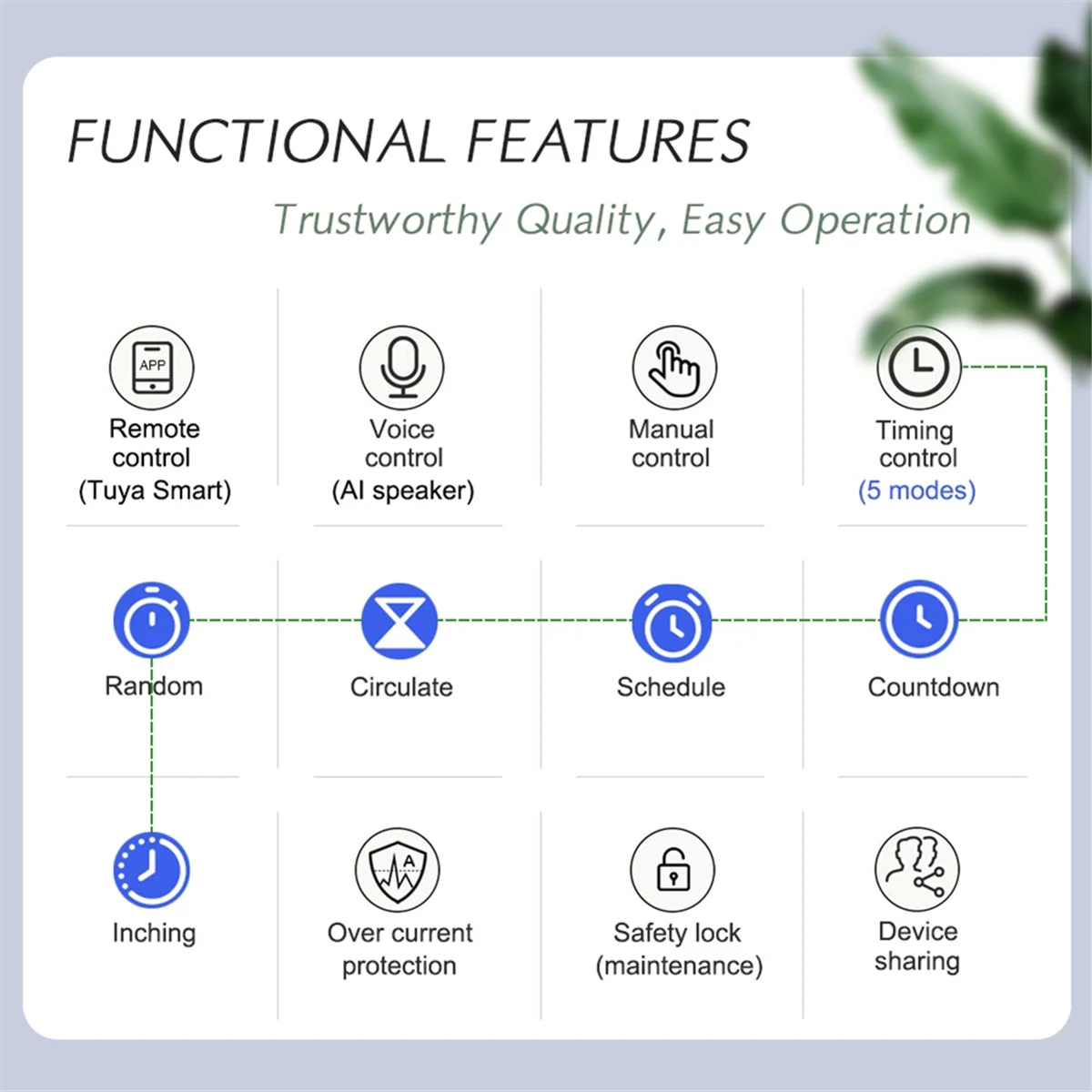 FUNCTIONAL FEATURES

Trustworthy Quality, Easy Operation

APP

Remote control (Tuya Smart)

Voice control (AI speaker)

Manual control

Timing control (5 modes)

Random

Circulate

Schedule

Countdown

Inching

A

Over current protection

Safety lock (maintenance)

Device sharing